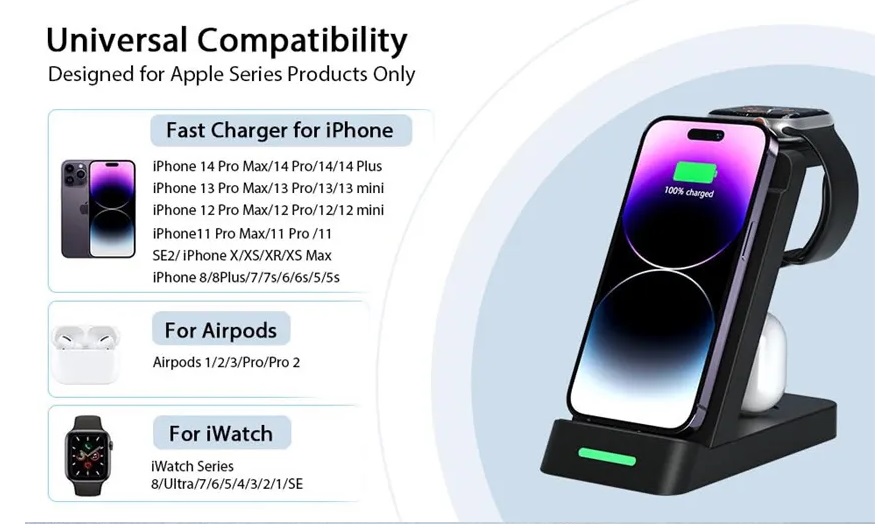 Universal Compatibility
Designed for Apple Series Products Only

Fast Charger for iPhone
iPhone 14 Pro Max/14 Pro/14/14 Plus
iPhone 13 Pro Max/13 Pro/13/13 mini
iPhone 12 Pro Max/12 Pro/12/12 mini
iPhone11 Pro Max/11 Pro /11
SE2/ iPhone X/XS/XR/XS Max
iPhone 8/8Plus/7/7s/6/6s/5/5s

For Airpods
Airpods 1/2/3/Pro/Pro 2

For iWatch
iWatch Series
8/Ultra/7/6/5/4/3/2/1/SE

100% charged